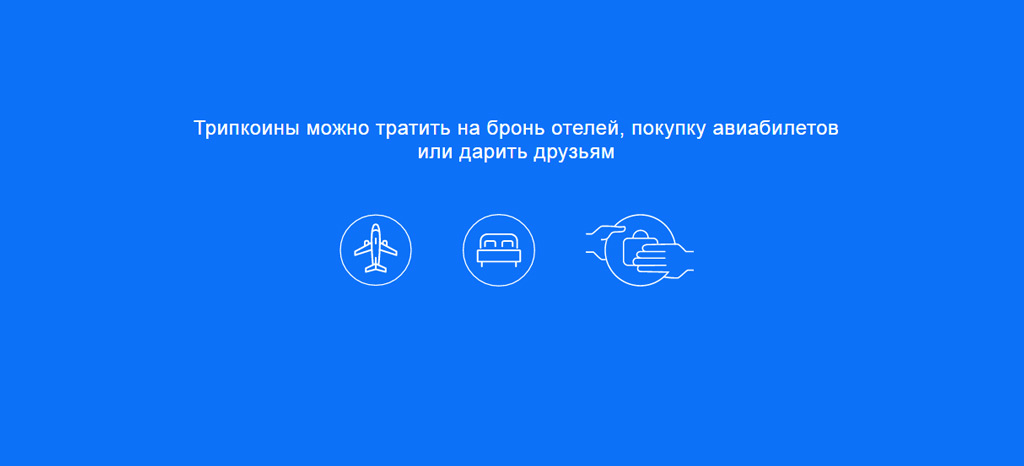 Трипкоины можно тратить на бронь отелей, покупку авиабилетов или дарить друзьям